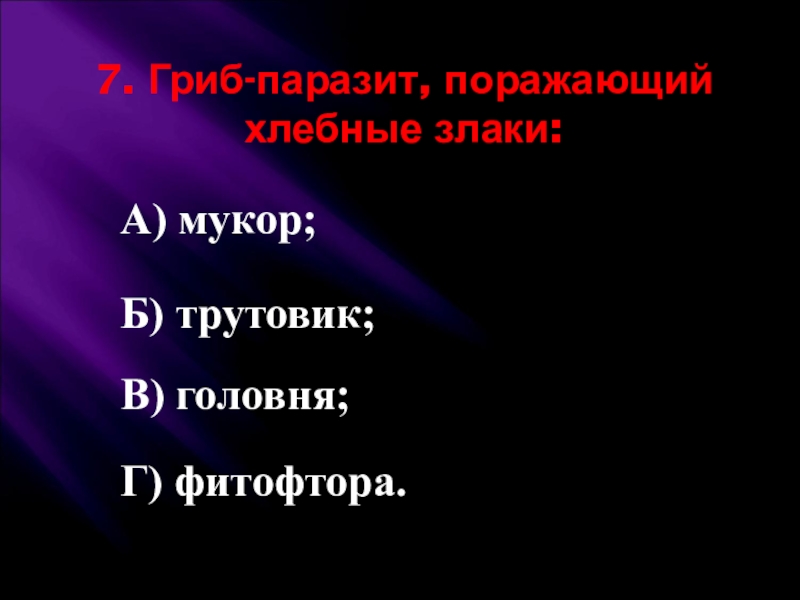 7. Гриб-паразит, поражающий хлебные злаки:

А) мукор;

Б) трутовик;

В) головня;

Г) фитофтора.